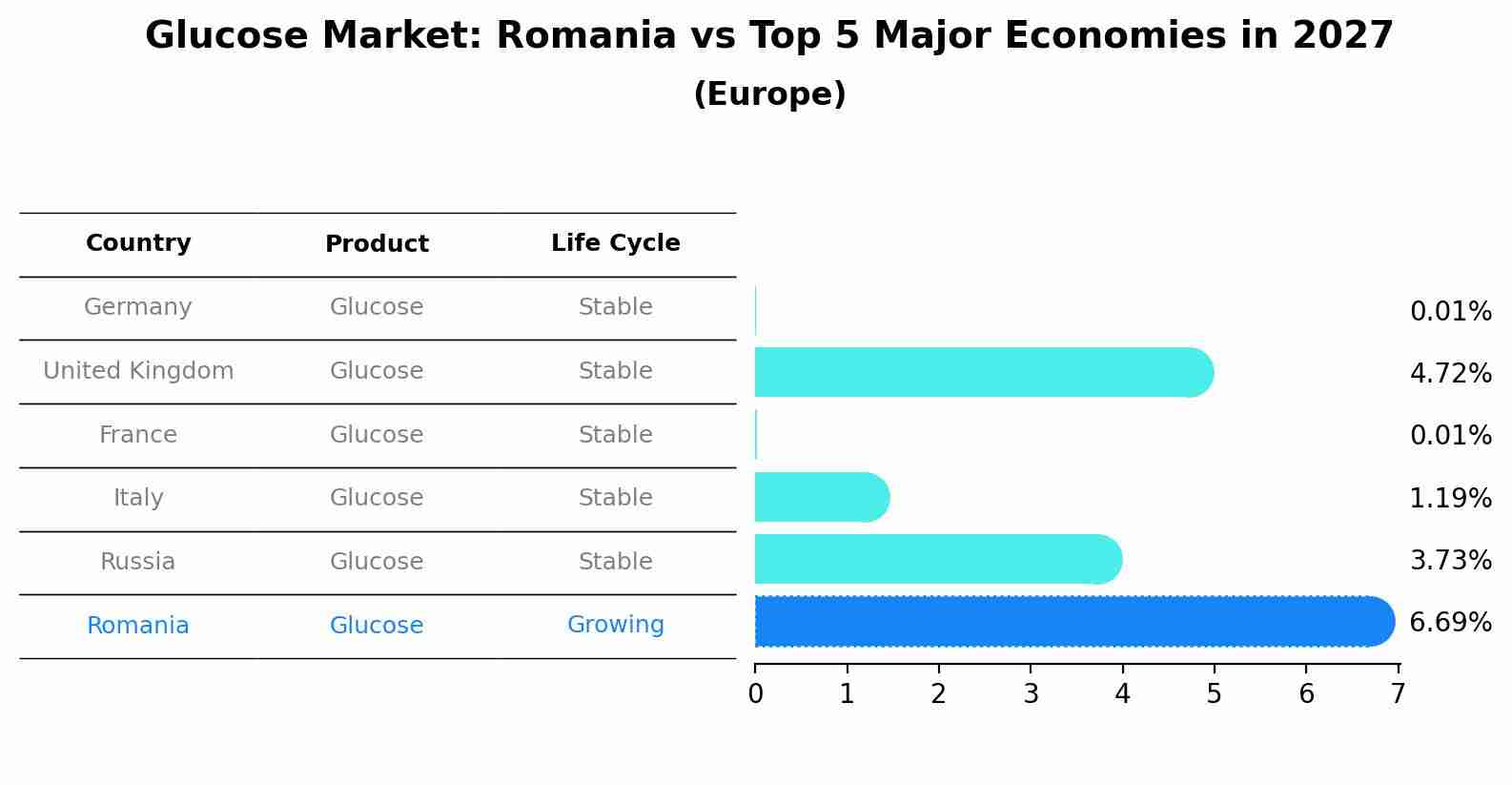 Glucose Market: Romania vs Top 5 Major Economies in 2027
(Europe)

| Country | Product | Life Cycle |
|---|---|---|
| Germany | Glucose | Stable |
| United Kingdom | Glucose | Stable |
| France | Glucose | Stable |
| Italy | Glucose | Stable |
| Russia | Glucose | Stable |
| Romania | Glucose | Growing |

0.01%
4.72%
0.01%
1.19%
3.73%
6.69%

0 1 2 3 4 5 6 7